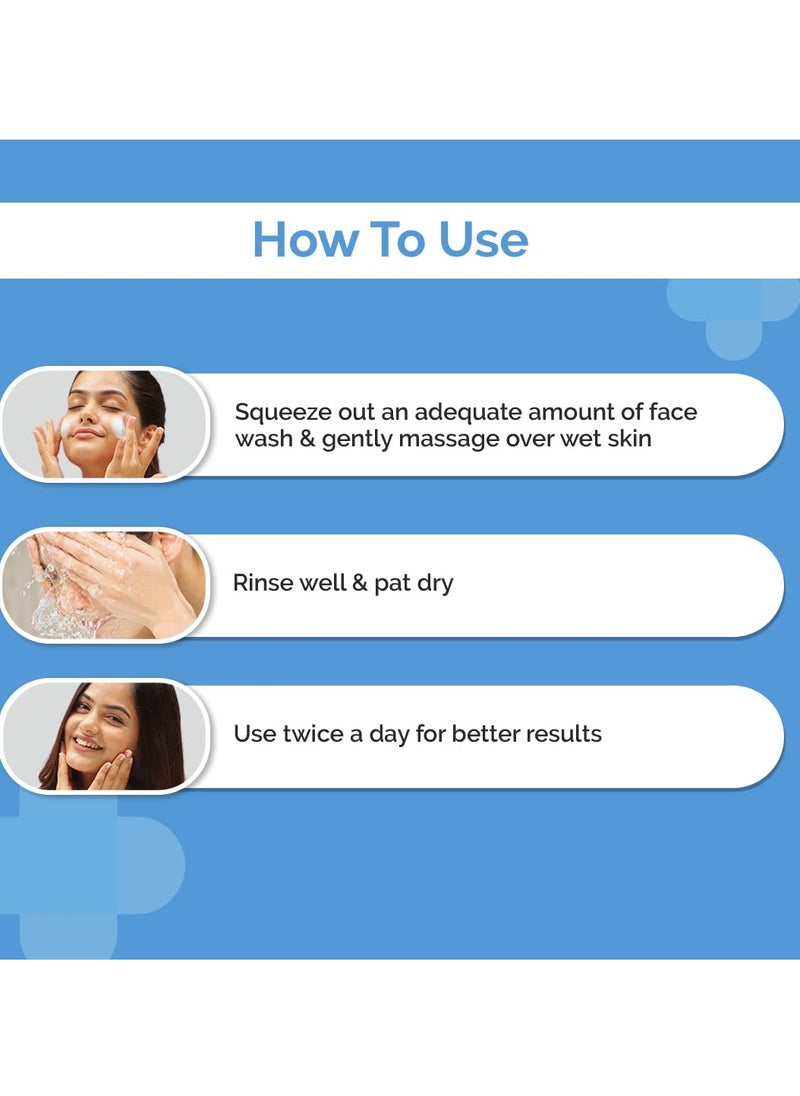 How To Use

Squeeze out an adequate amount of face wash & gently massage over wet skin

Rinse well & pat dry

Use twice a day for better results